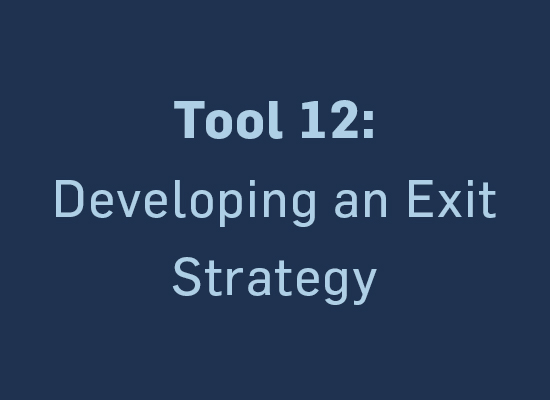 Tool 12:
Developing an Exit Strategy